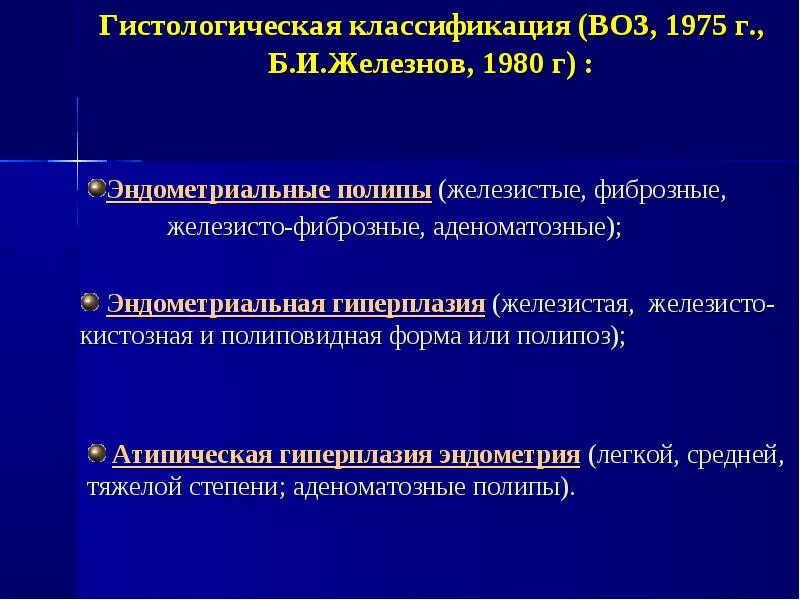 Гистологическая классификация (ВОЗ, 1975 г., Б.И.Железнов, 1980 г) :

Эндометриальные полипы (железистые, фиброзные, железисто-фиброзные, аденоматозные);

Эндометриальная гиперплазия (железистая, железисто-кистозная и полиповидная форма или полипоз);

Атипическая гиперплазия эндометрия (легкой, средней, тяжелой степени; аденоматозные полипы).